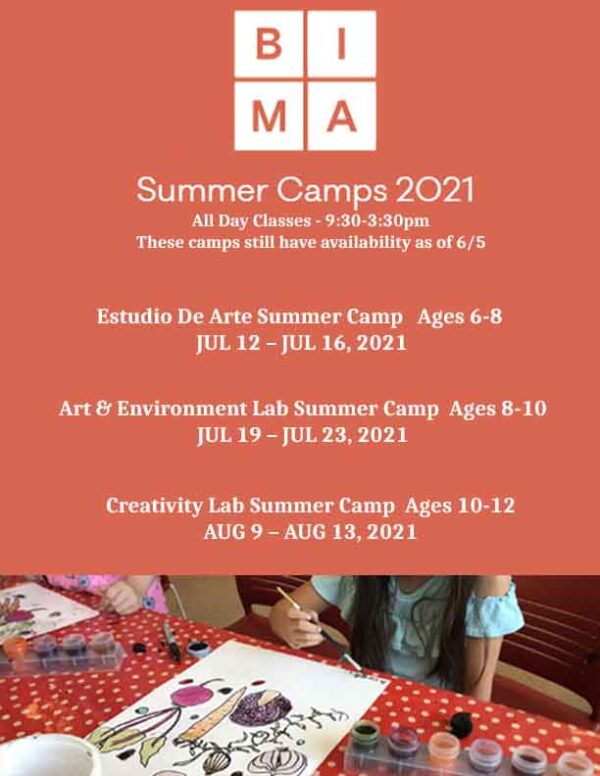 B I
M A

Summer Camps 2021
All Day Classes - 9:30-3:30pm
These camps still have availability as of 6/5

Estudio De Arte Summer Camp Ages 6-8
JUL 12 – JUL 16, 2021

Art & Environment Lab Summer Camp Ages 8-10
JUL 19 – JUL 23, 2021

Creativity Lab Summer Camp Ages 10-12
AUG 9 – AUG 13, 2021